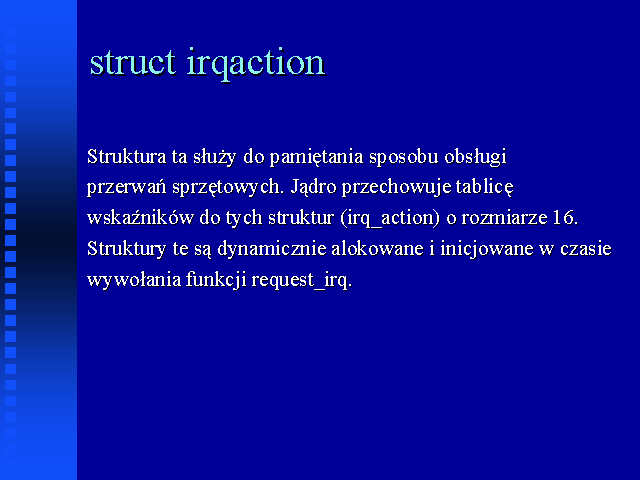 struct irqaction

Struktura ta służy do pamiętania sposobu obsługi przerwań sprzętowych. Jądro przechowuje tablicę wskaźników do tych struktur (irq_action) o rozmiarze 16. Struktury te są dynamicznie alokowane i inicjowane w czasie wywołania funkcji request_irq.